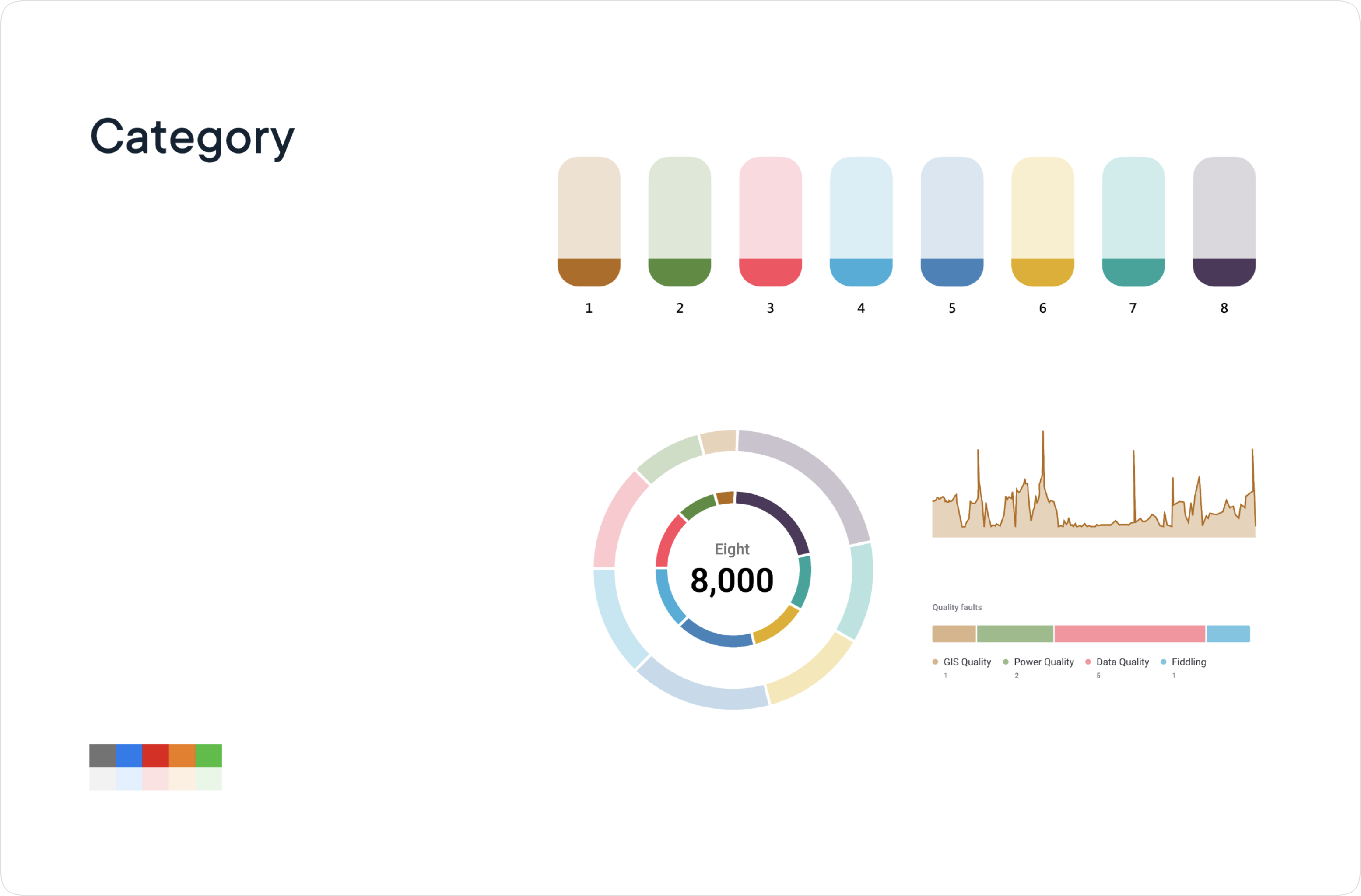 Category

1 2 3 4 5 6 7 8

Eight
8,000

Quality faults

GIS Quality 1
Power Quality 2
Data Quality 5
Fiddling 1